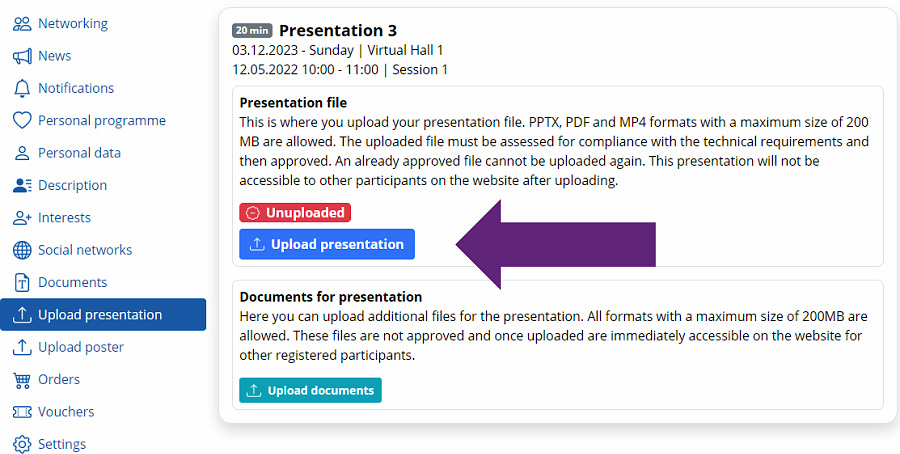 Networking
News
Notifications
Personal programme
Personal data
Description
Interests
Social networks
Documents
Upload presentation
Upload poster
Orders
Vouchers
Settings

20 min Presentation 3
03.12.2023 - Sunday | Virtual Hall 1
12.05.2022 10:00 - 11:00 | Session 1

Presentation file
This is where you upload your presentation file. PPTX, PDF and MP4 formats with a maximum size of 200 MB are allowed. The uploaded file must be assessed for compliance with the technical requirements and then approved. An already approved file cannot be uploaded again. This presentation will not be accessible to other participants on the website after uploading.

Unuploaded

Upload presentation

Documents for presentation
Here you can upload additional files for the presentation. All formats with a maximum size of 200MB are allowed. These files are not approved and once uploaded are immediately accessible on the website for other registered participants.

Upload documents